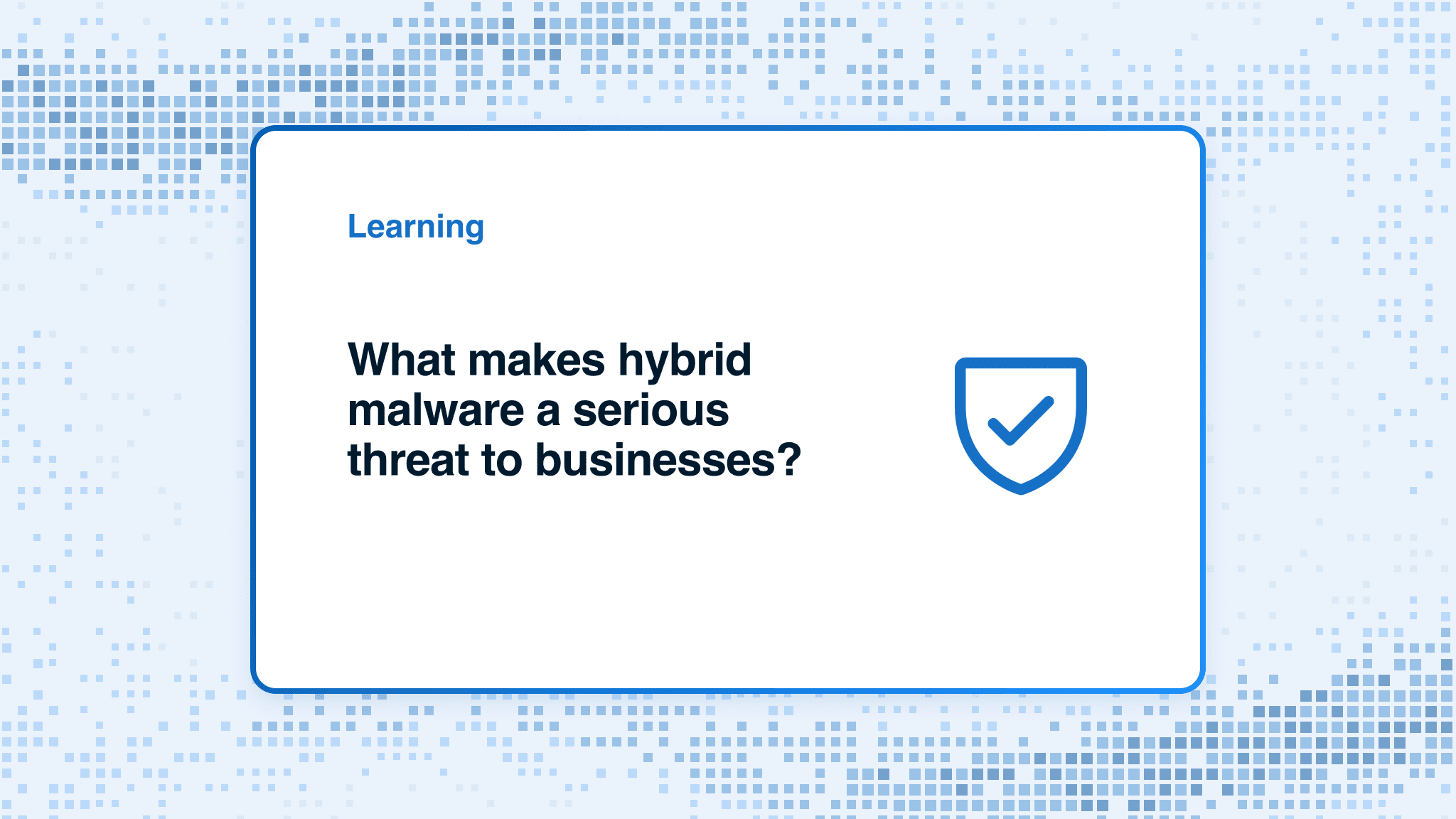 Learning

What makes hybrid malware a serious threat to businesses?